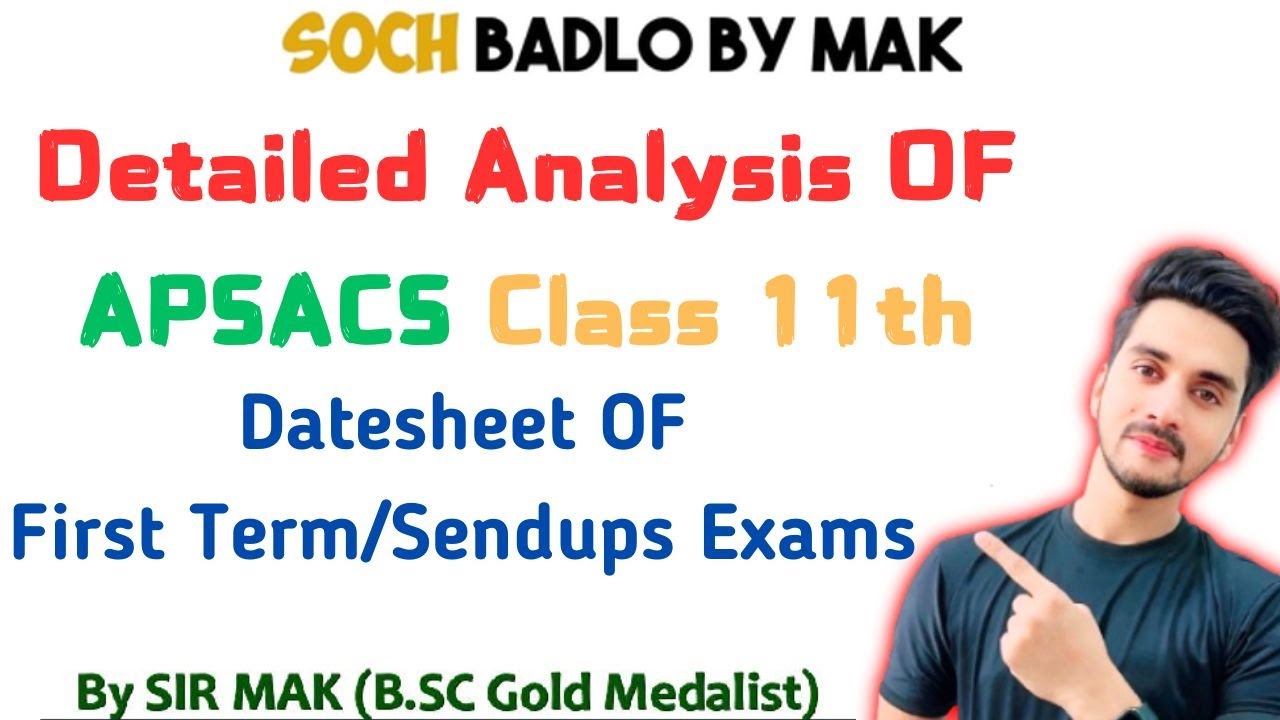 SOCH BADLO BY MAK

Detailed Analysis OF

APSACS Class 11th

Datesheet OF

First Term/Sendups Exams

By SIR MAK (B.SC Gold Medalist)